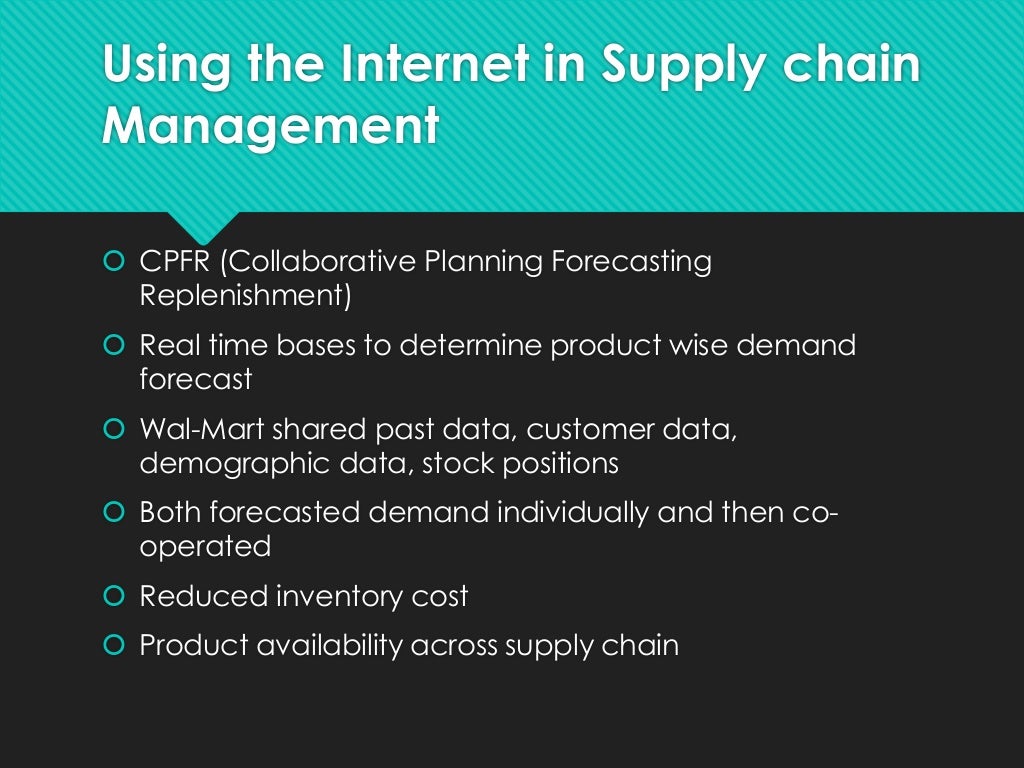 Using the Internet in Supply chain Management

CPFR (Collaborative Planning Forecasting Replenishment)

Real time bases to determine product wise demand forecast

Wal-Mart shared past data, customer data, demographic data, stock positions

Both forecasted demand individually and then co-operated

Reduced inventory cost

Product availability across supply chain